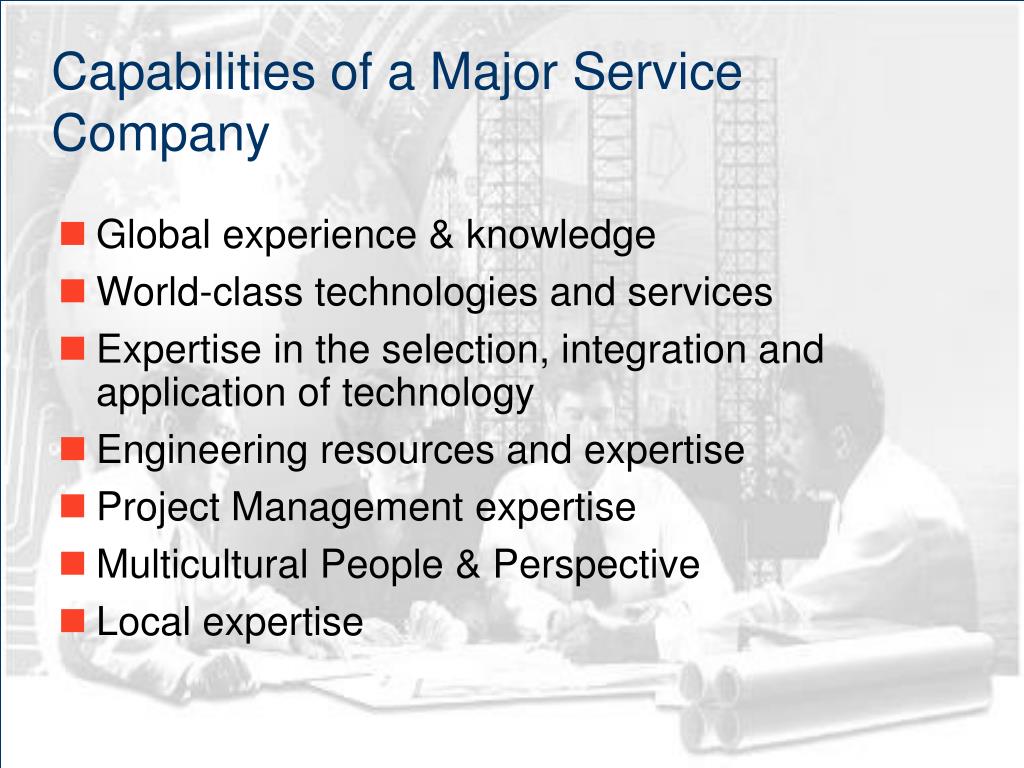 Capabilities of a Major Service Company

- Global experience & knowledge
- World-class technologies and services
- Expertise in the selection, integration and application of technology
- Engineering resources and expertise
- Project Management expertise
- Multicultural People & Perspective
- Local expertise